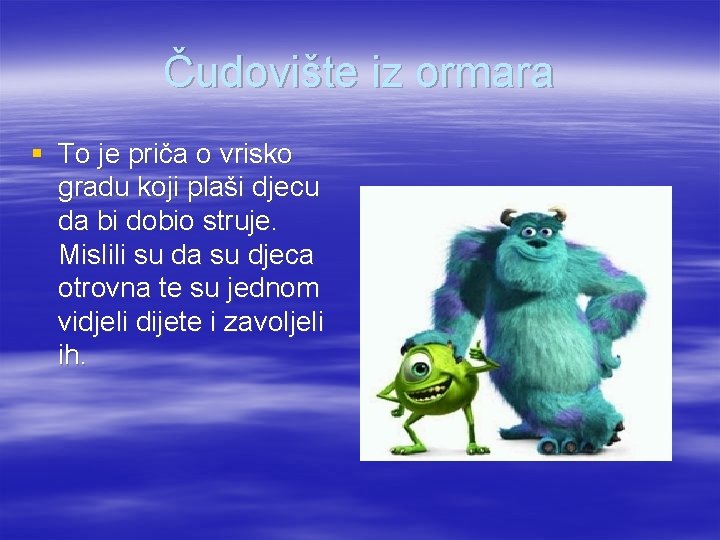 Čudovište iz ormara

▪ To je priča o vrisko gradu koji plaši djecu da bi dobio struje. Mislili su da su djeca otrovna te su jednom vidjeli dijete i zavoljeli ih.